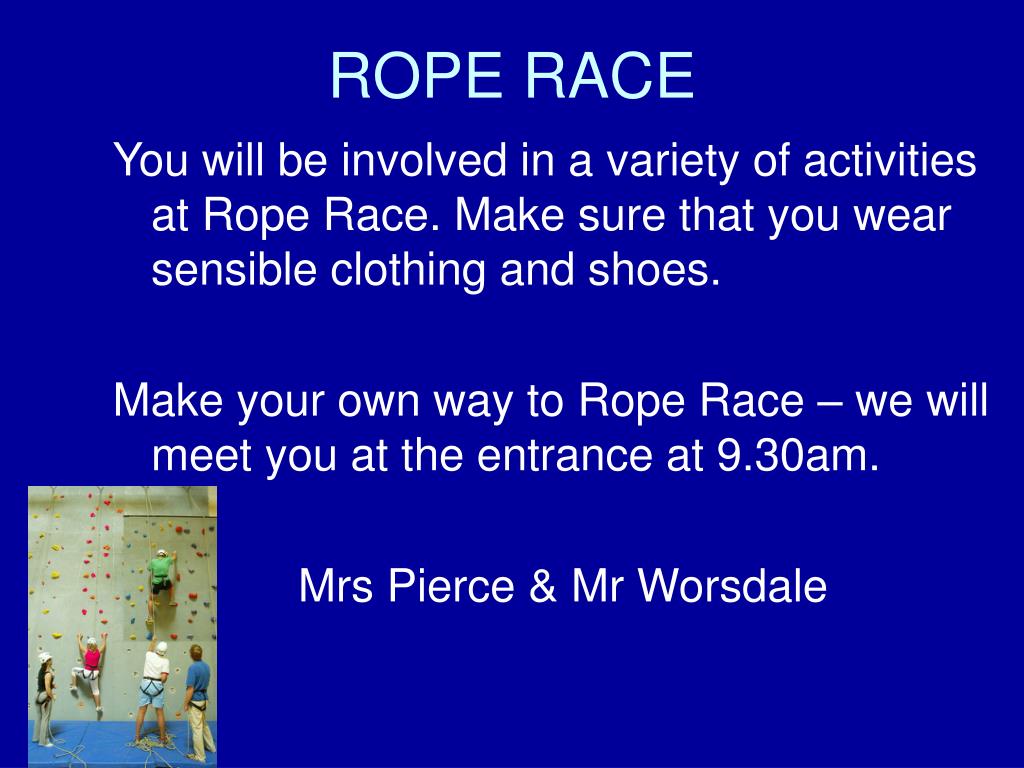 ROPE RACE

You will be involved in a variety of activities at Rope Race. Make sure that you wear sensible clothing and shoes.

Make your own way to Rope Race – we will meet you at the entrance at 9.30am.

Mrs Pierce & Mr Worsdale